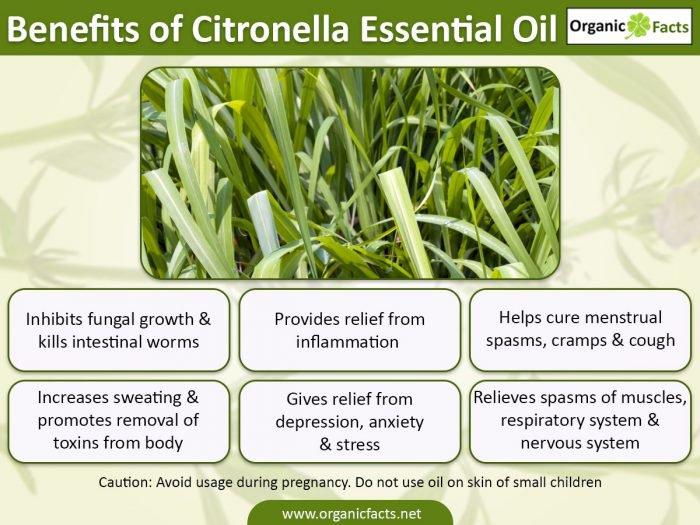 Benefits of Citronella Essential Oil

Organic Facts

Inhibits fungal growth & kills intestinal worms

Provides relief from inflammation

Helps cure menstrual spasms, cramps & cough

Increases sweating & promotes removal of toxins from body

Gives relief from depression, anxiety & stress

Relieves spasms of muscles, respiratory system & nervous system

Caution: Avoid usage during pregnancy. Do not use oil on skin of small children

www.organicfacts.net